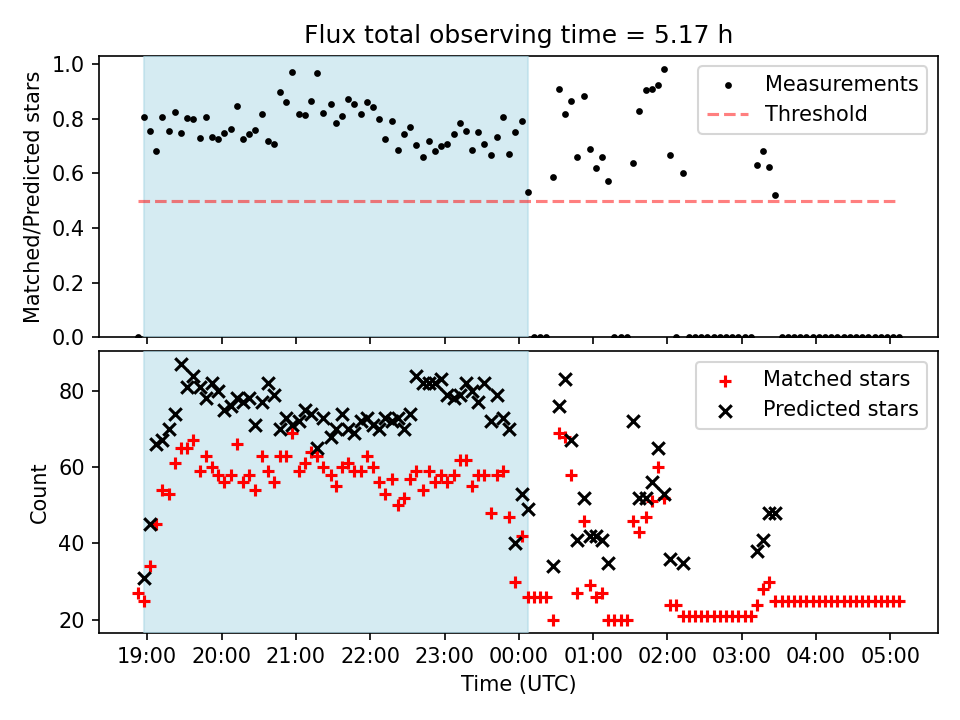 Flux total observing time = 5.17 h

Matched/Predicted stars

1.0
0.8
0.6
0.4
0.2
0.0

Measurements
Threshold

Count

80
60
40
20

Matched stars
Predicted stars

19:00 20:00 21:00 22:00 23:00 00:00 01:00 02:00 03:00 04:00 05:00

Time (UTC)